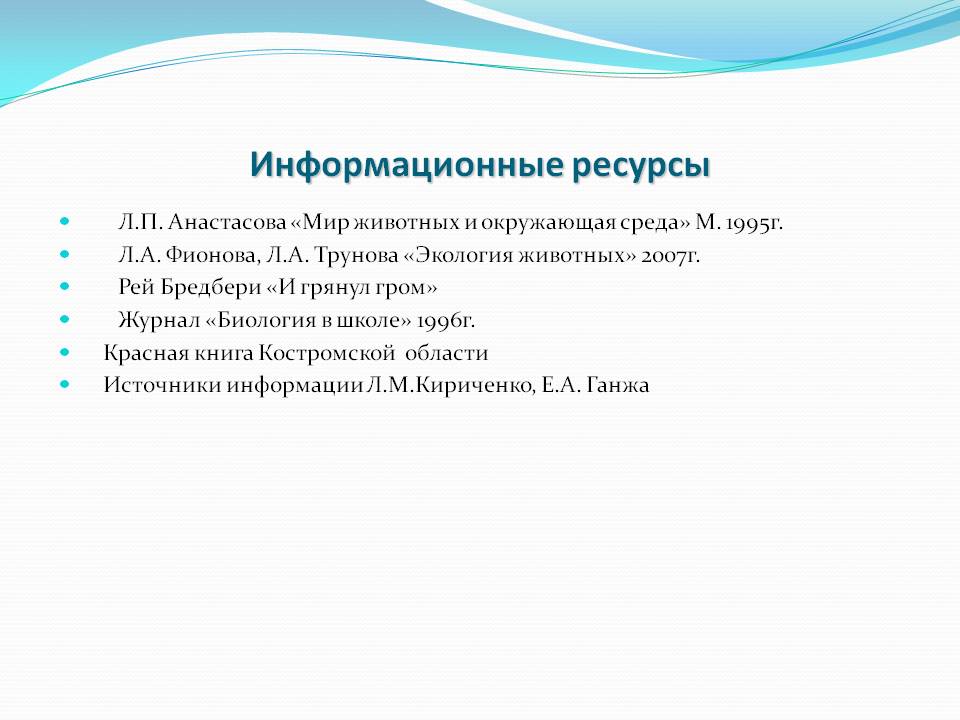 Информационные ресурсы

Л.П. Анастасова «Мир животных и окружающая среда» М. 1995г.
Л.А. Фионова, Л.А. Трунова «Экология животных» 2007г.
Рей Бредбери «И грянул гром»
Журнал «Биология в школе» 1996г.
Красная книга Костромской области
Источники информации Л.М.Кириченко, Е.А. Ганжа